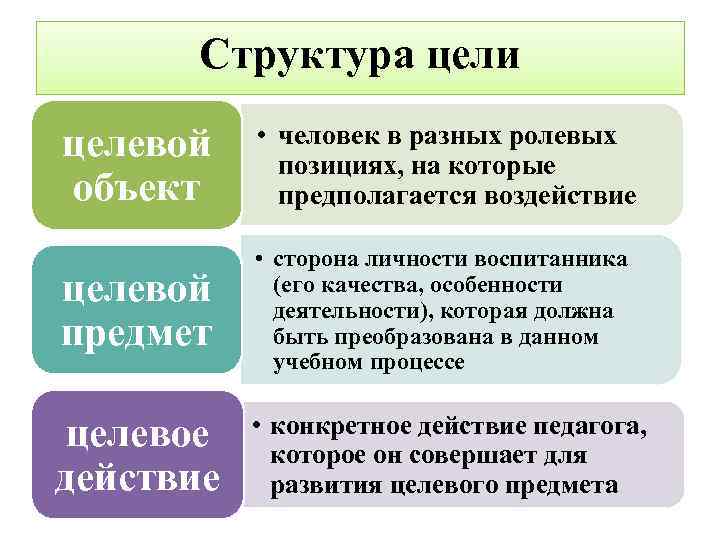 Структура цели

целевой объект

• человек в разных ролевых позициях, на которые предполагается воздействие

целевой предмет

• сторона личности воспитанника (его качества, особенности деятельности), которая должна быть преобразована в данном учебном процессе

целевое действие

• конкретное действие педагога, которое он совершает для развития целевого предмета